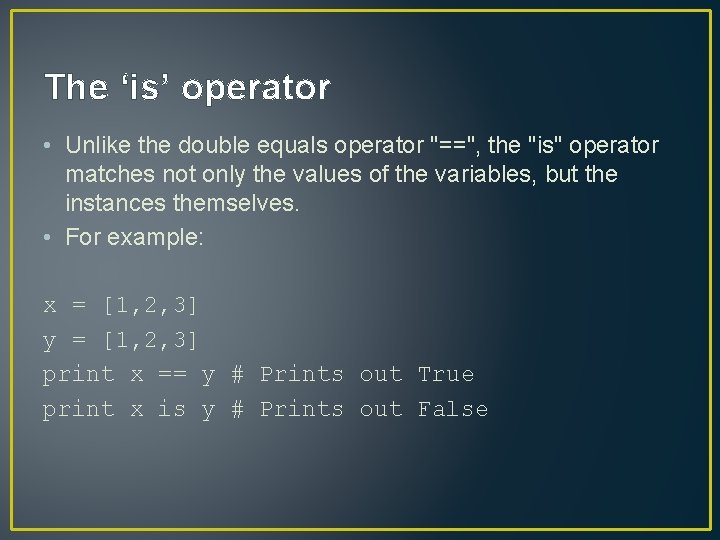 The ‘is’ operator

• Unlike the double equals operator "==", the "is" operator matches not only the values of the variables, but the instances themselves.
• For example:

x = [1,2,3]
y = [1,2,3]
print x == y # Prints out True
print x is y # Prints out False